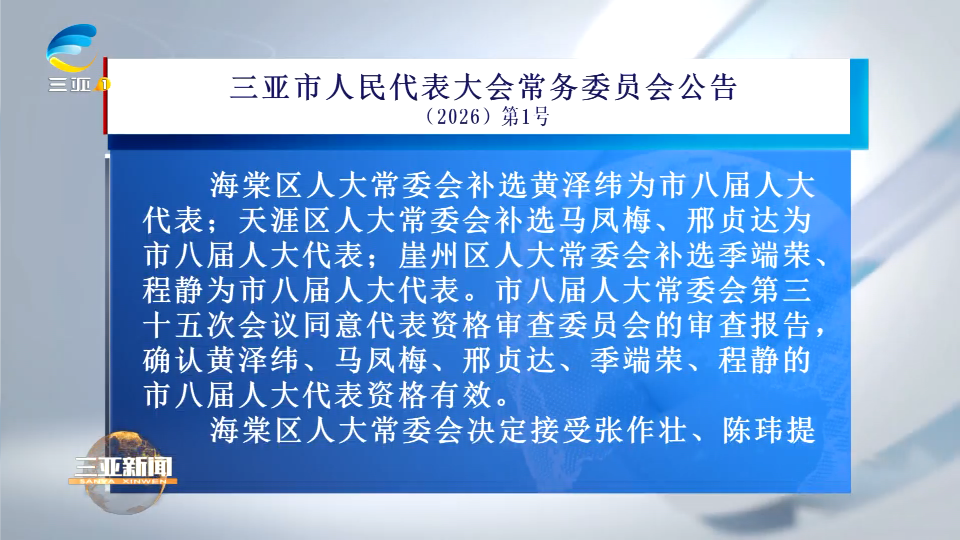 三亚1

三亚市人民代表大会常务委员会公告
（2026）第1号

海棠区人大常委会补选黄泽纬为市八届人大代表；天涯区人大常委会补选马凤梅、邢贞达为市八届人大代表；崖州区人大常委会补选季端荣、程静为市八届人大代表。市八届人大常委会第三十五次会议同意代表资格审查委员会的审查报告，确认黄泽纬、马凤梅、邢贞达、季端荣、程静的市八届人大代表资格有效。

海棠区人大常委会决定接受张作壮、陈玮提

三亚新闻
SANYA XINWEN